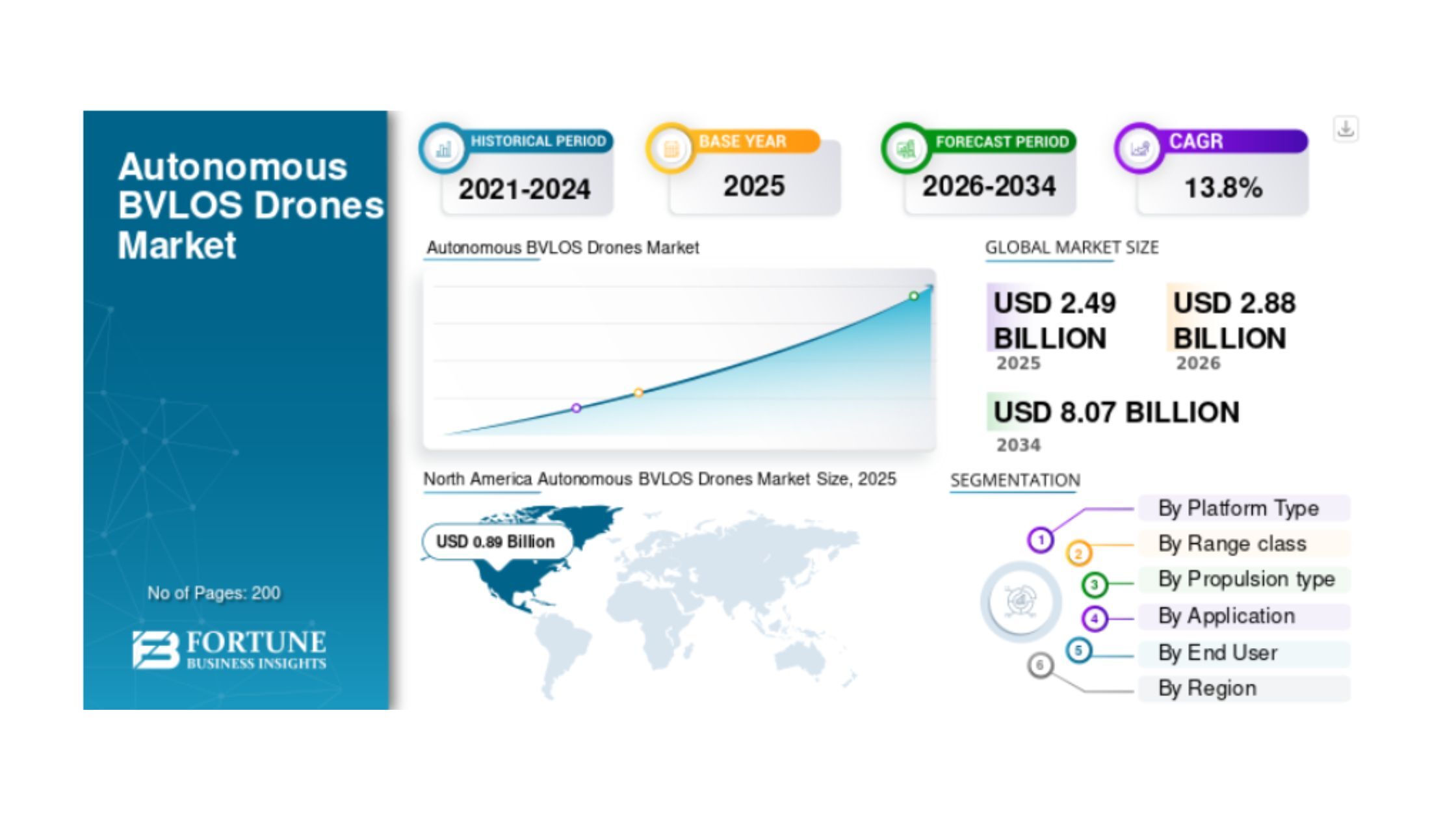 Autonomous BVLOS Drones Market

No of Pages: 200

FORTUNE
BUSINESS INSIGHTS

HISTORICAL PERIOD
2021-2024

BASE YEAR
2025

FORECAST PERIOD
2026-2034

CAGR
13.8%

Autonomous BVLOS Drones Market

GLOBAL MARKET SIZE

USD 2.49 BILLION
2025

USD 2.88 BILLION
2026

USD 8.07 BILLION
2034

North America Autonomous BVLOS Drones Market Size, 2025

USD 0.89 Billion

SEGMENTATION

1 By Platform Type
2 By Range class
3 By Propulsion type
4 By Application
5 By End User
6 By Region